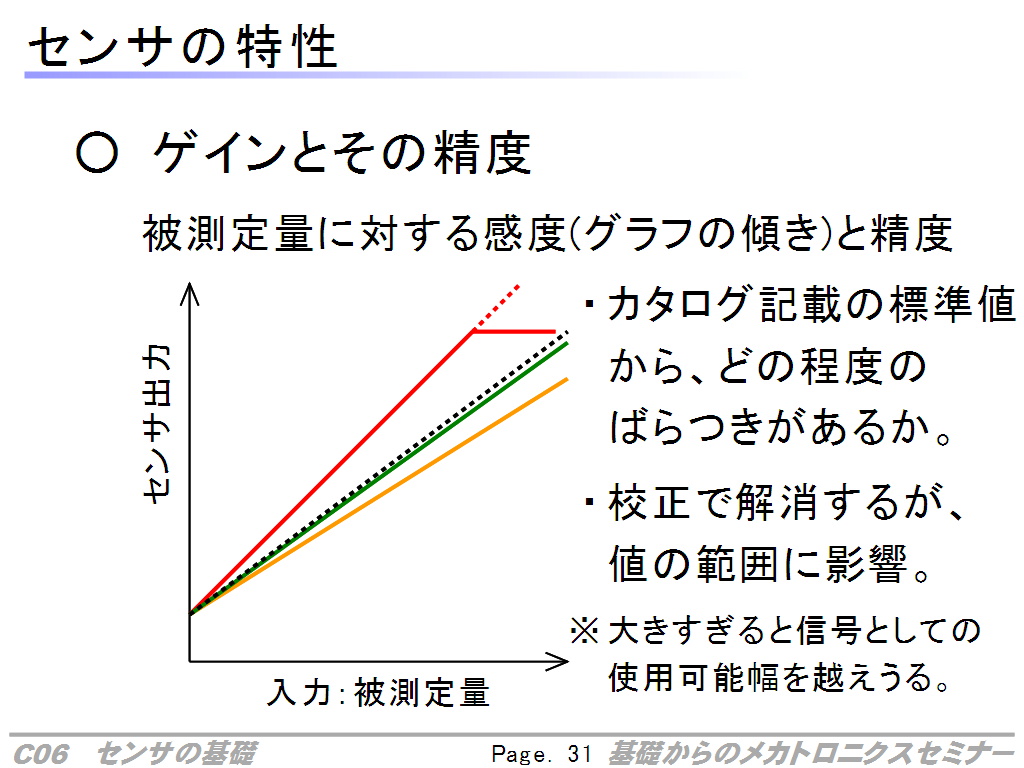 センサの特性

○ ゲインとその精度

被測定量に対する感度(グラフの傾き)と精度

センサ出力

入力:被測定量

・カタログ記載の標準値から、どの程度のばらつきがあるか。

・校正で解消するが、値の範囲に影響。

※ 大きすぎると信号としての使用可能幅を越えうる。

C06 センサの基礎

Page. 31

基礎からのメカトロニクスセミナー